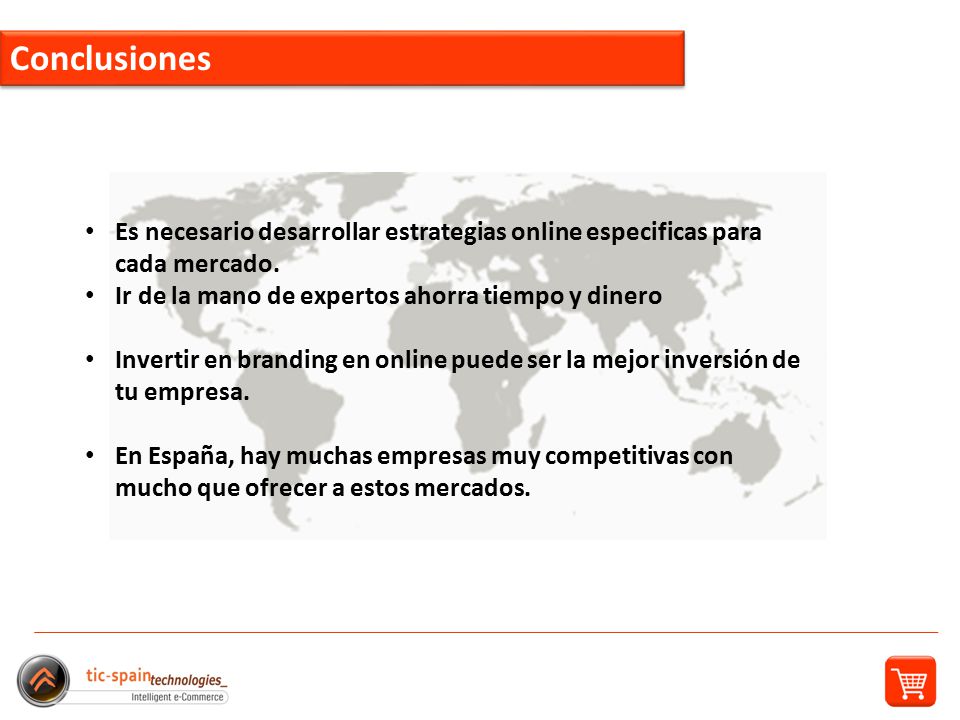 Conclusiones

• Es necesario desarrollar estrategias online especificas para cada mercado.
• Ir de la mano de expertos ahorra tiempo y dinero

• Invertir en branding en online puede ser la mejor inversión de tu empresa.

• En España, hay muchas empresas muy competitivas con mucho que ofrecer a estos mercados.

tic-spain technologies_
Intelligent e-Commerce